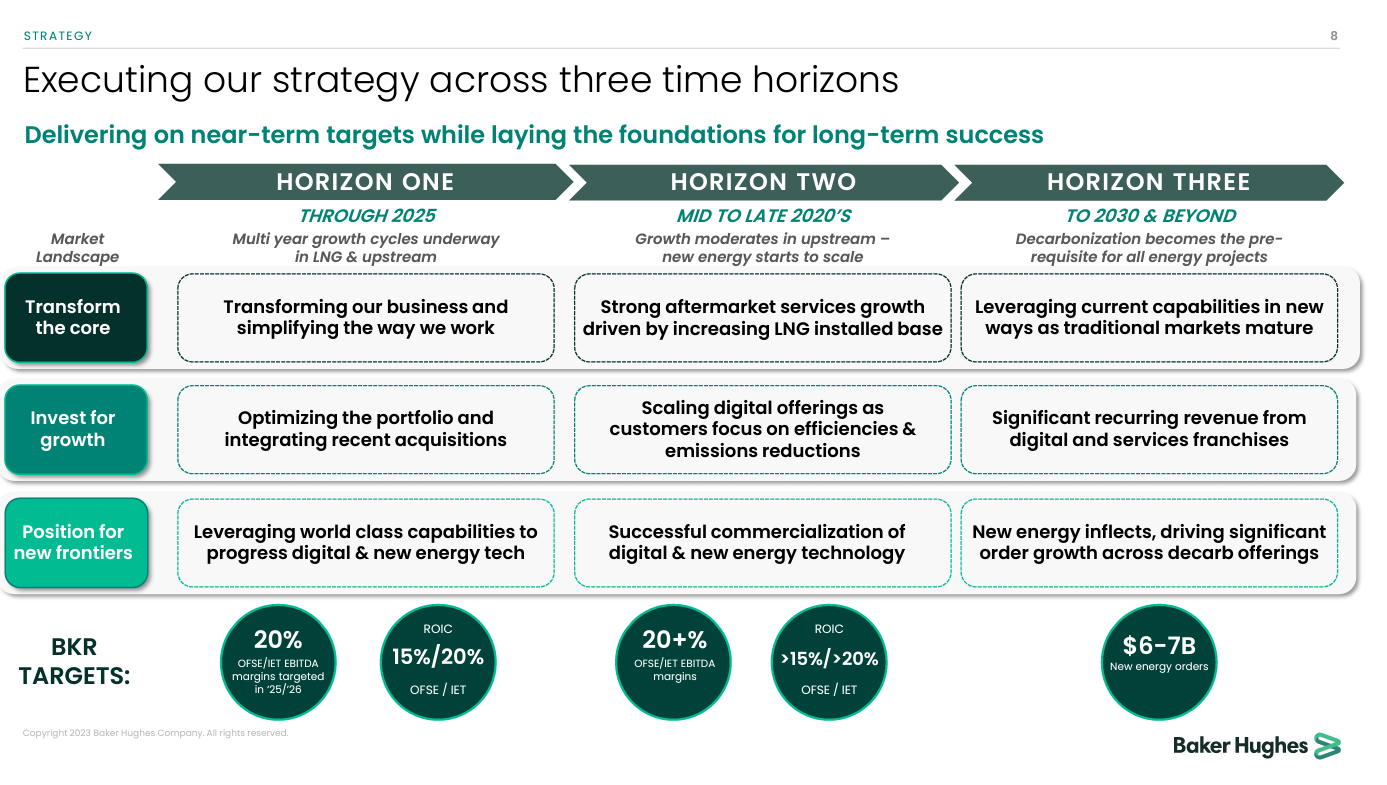 STRATEGY

8

Executing our strategy across three time horizons

Delivering on near-term targets while laying the foundations for long-term success

| | HORIZON ONE | HORIZON TWO | HORIZON THREE |
|---|---|---|---|
| | THROUGH 2025 | MID TO LATE 2020'S | TO 2030 & BEYOND |
| Market Landscape | Multi year growth cycles underway in LNG & upstream | Growth moderates in upstream – new energy starts to scale | Decarbonization becomes the pre-requisite for all energy projects |
| Transform the core | Transforming our business and simplifying the way we work | Strong aftermarket services growth driven by increasing LNG installed base | Leveraging current capabilities in new ways as traditional markets mature |
| Invest for growth | Optimizing the portfolio and integrating recent acquisitions | Scaling digital offerings as customers focus on efficiencies & emissions reductions | Significant recurring revenue from digital and services franchises |
| Position for new frontiers | Leveraging world class capabilities to progress digital & new energy tech | Successful commercialization of digital & new energy technology | New energy inflects, driving significant order growth across decarb offerings |

BKR TARGETS:

20% OFSE/IET EBITDA margins targeted in '25/'26

ROIC 15%/20% OFSE / IET

20+% OFSE/IET EBITDA margins

ROIC >15%/>20% OFSE / IET

$6-7B New energy orders

Copyright 2023 Baker Hughes Company. All rights reserved.

Baker Hughes